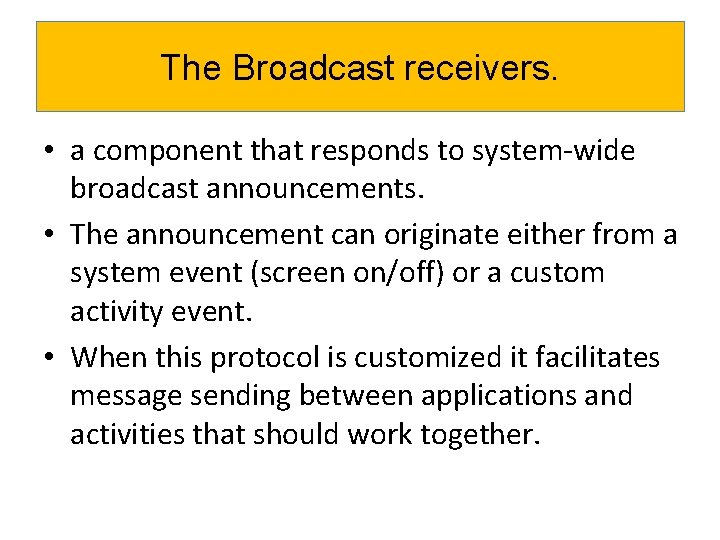 The Broadcast receivers.

• a component that responds to system-wide broadcast announcements.
• The announcement can originate either from a system event (screen on/off) or a custom activity event.
• When this protocol is customized it facilitates message sending between applications and activities that should work together.